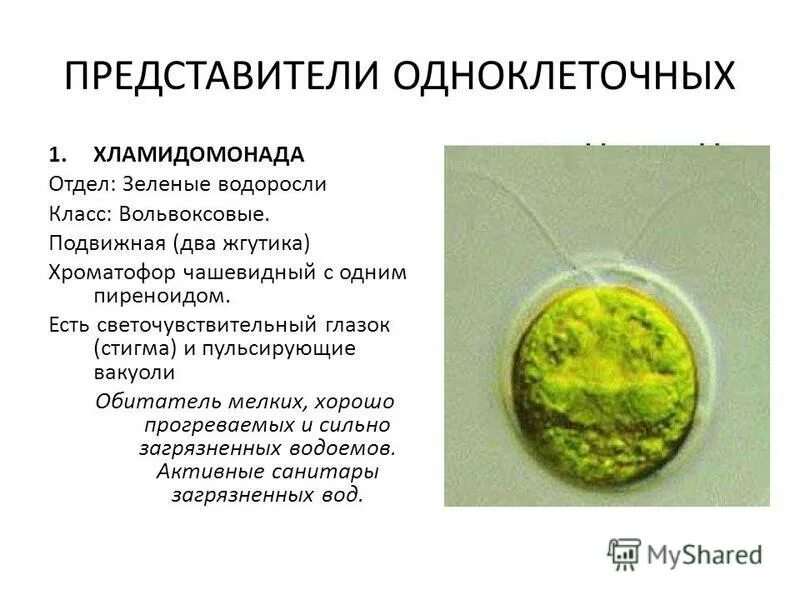 ПРЕДСТАВИТЕЛИ ОДНОКЛЕТОЧНЫХ

1. ХЛАМИДОМОНАДА
Отдел: Зеленые водоросли
Класс: Вольвоксовые.
Подвижная (два жгутика)
Хроматофор чашевидный с одним пиреноидом.
Есть светочувствительный глазок (стигма) и пульсирующие вакуоли

Обитатель мелких, хорошо прогреваемых и сильно загрязненных водоемов. Активные санитары загрязненных вод.

MyShared